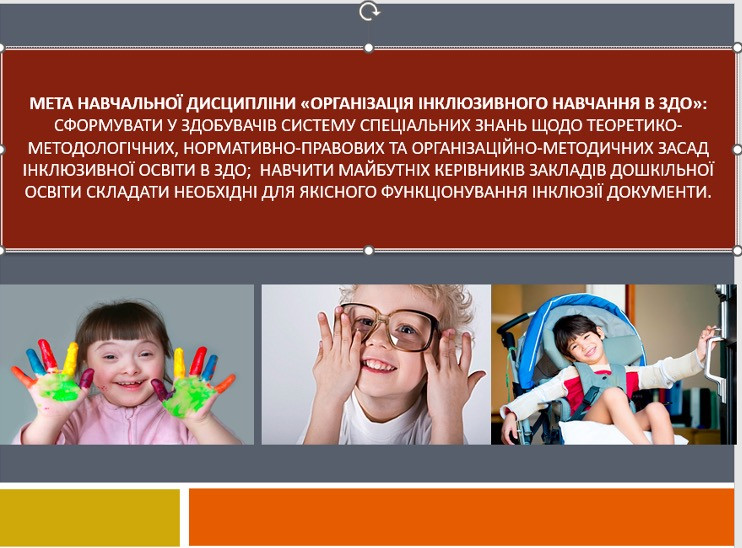 МЕТА НАВЧАЛЬНОЇ ДИСЦИПЛІНИ «ОРГАНІЗАЦІЯ ІНКЛЮЗИВНОГО НАВЧАННЯ В ЗДО»: СФОРМУВАТИ У ЗДОБУВАЧІВ СИСТЕМУ СПЕЦІАЛЬНИХ ЗНАНЬ ЩОДО ТЕОРЕТИКО-МЕТОДОЛОГІЧНИХ, НОРМАТИВНО-ПРАВОВИХ ТА ОРГАНІЗАЦІЙНО-МЕТОДИЧНИХ ЗАСАД ІНКЛЮЗИВНОЇ ОСВІТИ В ЗДО; НАВЧИТИ МАЙБУТНІХ КЕРІВНИКІВ ЗАКЛАДІВ ДОШКІЛЬНОЇ ОСВІТИ СКЛАДАТИ НЕОБХІДНІ ДЛЯ ЯКІСНОГО ФУНКЦІОНУВАННЯ ІНКЛЮЗІЇ ДОКУМЕНТИ.